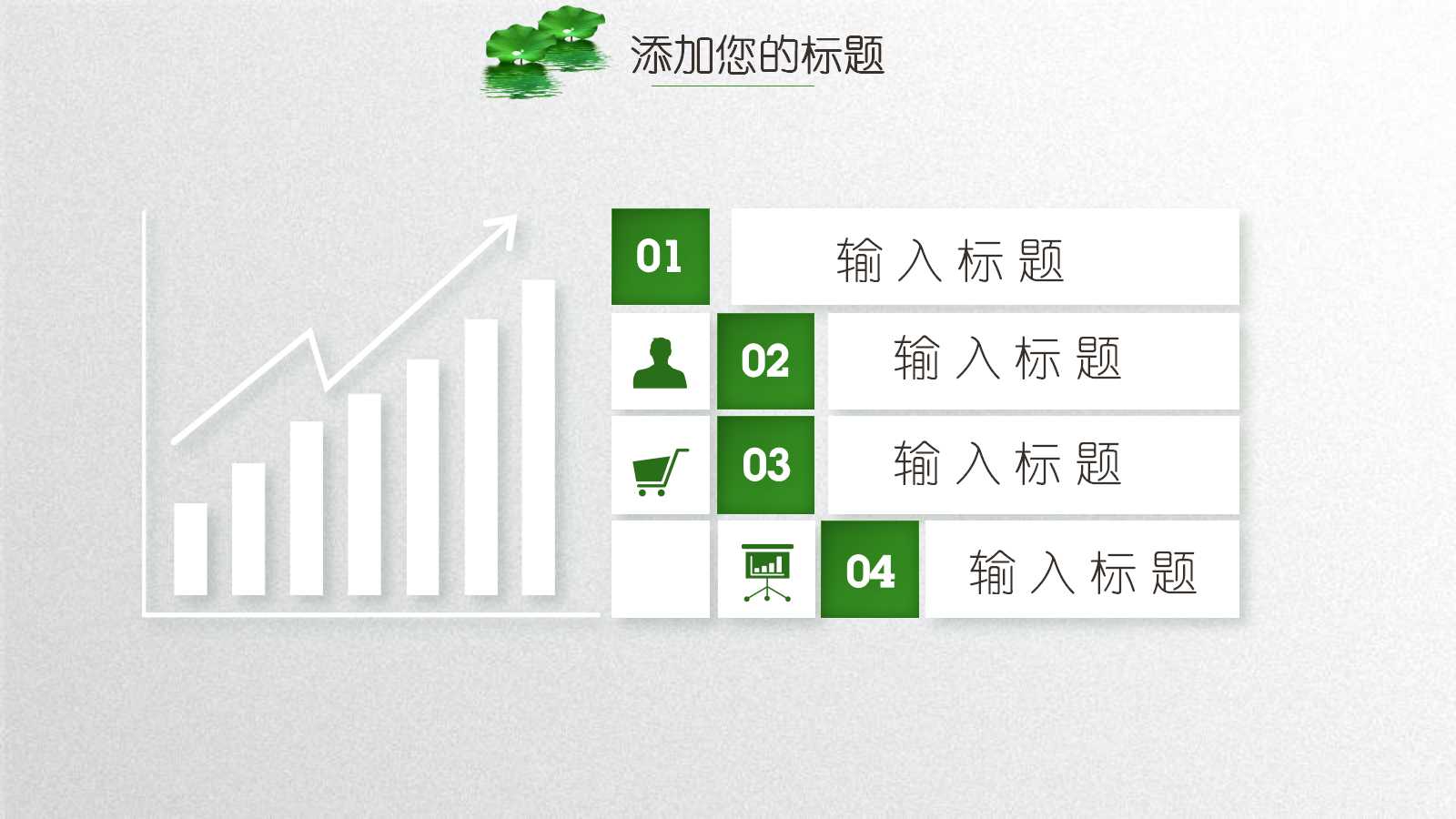 添加您的标题

01
输入标题

02
输入标题

03
输入标题

04
输入标题